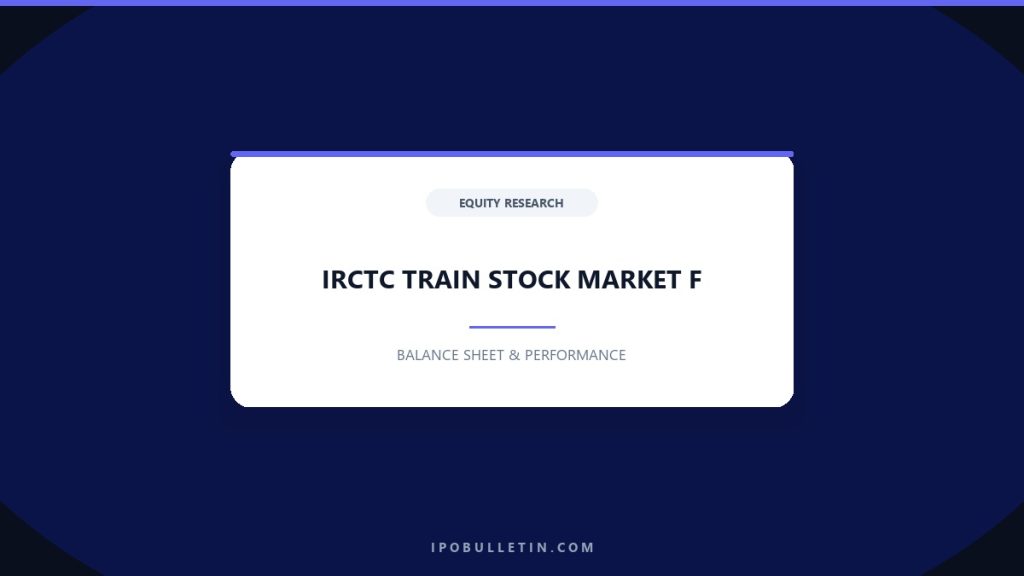 EQUITY RESEARCH

IRCTC TRAIN STOCK MARKET F

BALANCE SHEET & PERFORMANCE

IPOBULLETIN.COM